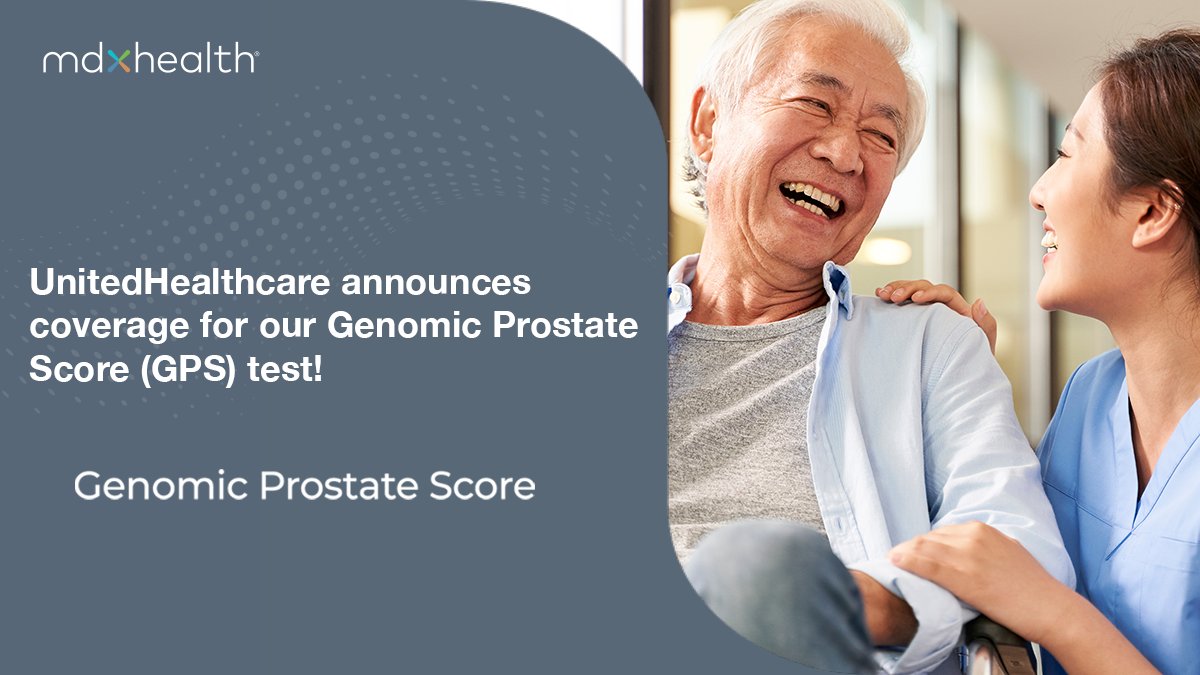 mdxhealth®

UnitedHealthcare announces coverage for our Genomic Prostate Score (GPS) test!

Genomic Prostate Score